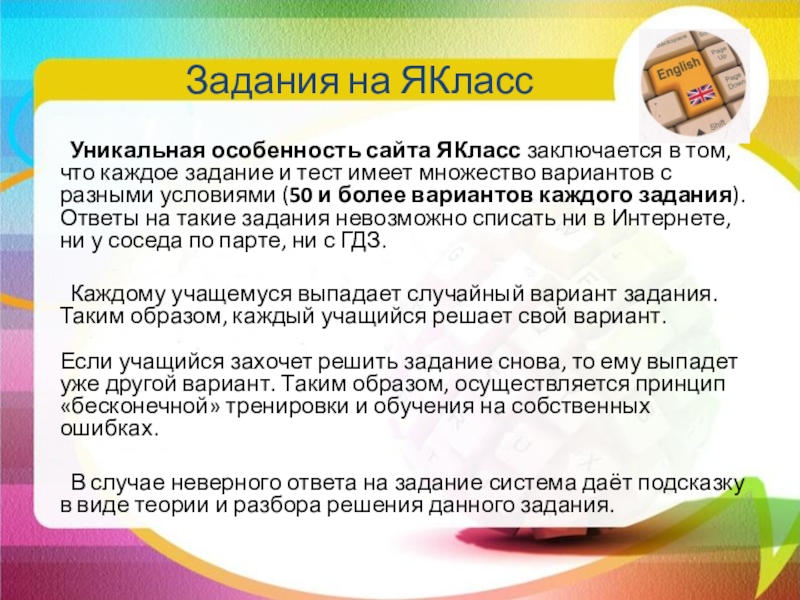 Задания на ЯКласс

English
Page Up
Page Down
Shift

Уникальная особенность сайта ЯКласс заключается в том, что каждое задание и тест имеет множество вариантов с разными условиями (50 и более вариантов каждого задания). Ответы на такие задания невозможно списать ни в Интернете, ни у соседа по парте, ни с ГДЗ.

Каждому учащемуся выпадает случайный вариант задания. Таким образом, каждый учащийся решает свой вариант.

Если учащийся захочет решить задание снова, то ему выпадет уже другой вариант. Таким образом, осуществляется принцип «бесконечной» тренировки и обучения на собственных ошибках.

В случае неверного ответа на задание система даёт подсказку в виде теории и разбора решения данного задания.